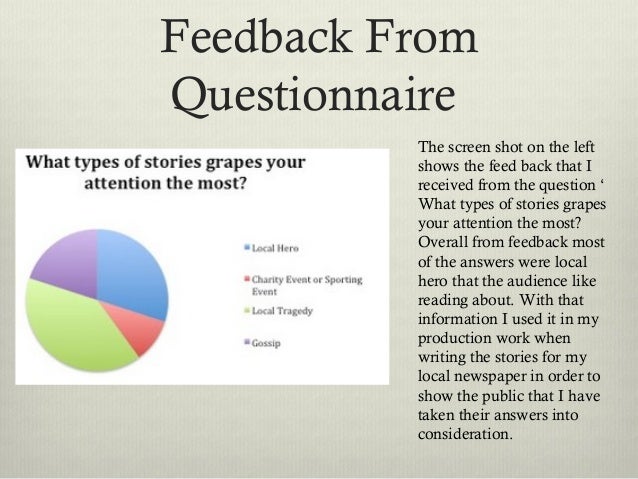 Feedback From Questionnaire

What types of stories grapes your attention the most?

Local Hero

Charity Event or Sporting Event

Local Tragedy

Gossip

The screen shot on the left shows the feed back that I received from the question ‘ What types of stories grapes your attention the most? Overall from feedback most of the answers were local hero that the audience like reading about. With that information I used it in my production work when writing the stories for my local newspaper in order to show the public that I have taken their answers into consideration.